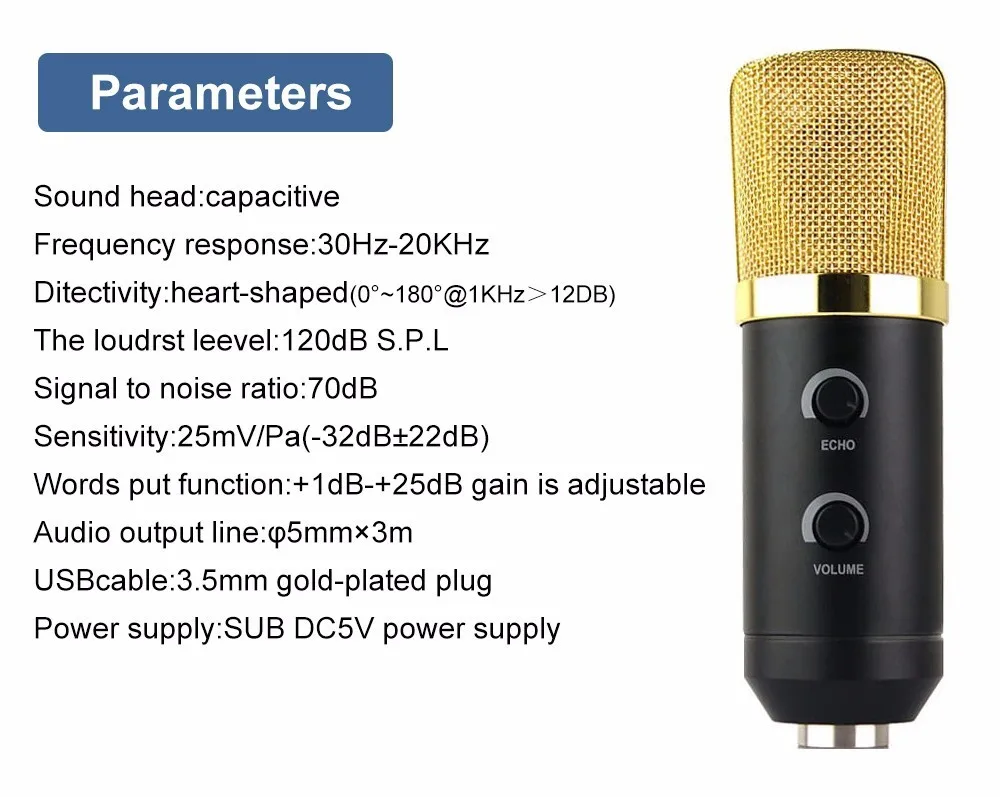 Parameters

Sound head:capacitive
Frequency response:30Hz-20KHz
Ditectivity:heart-shaped(0°~180°@1KHz＞12DB)
The loudrst leevel:120dB S.P.L
Signal to noise ratio:70dB
Sensitivity:25mV/Pa(-32dB±22dB)
Words put function:+1dB-+25dB gain is adjustable
Audio output line:φ5mm×3m
USBcable:3.5mm gold-plated plug
Power supply:SUB DC5V power supply

ECHO
VOLUME